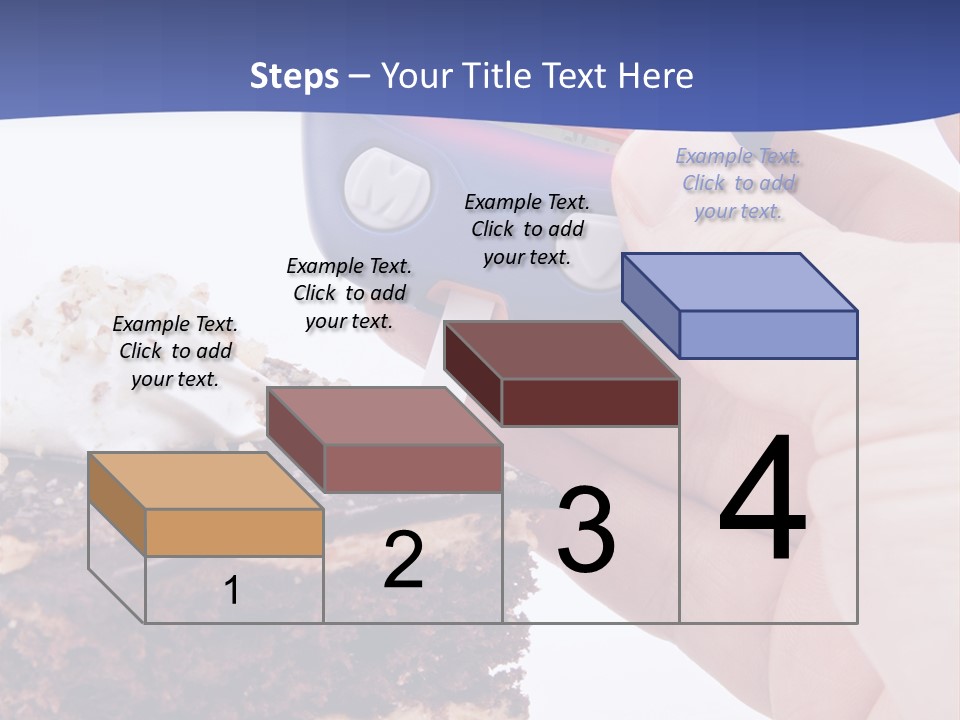 Steps – Your Title Text Here

Example Text. Click to add your text.

Example Text. Click to add your text.

Example Text. Click to add your text.

Example Text. Click to add your text.

1

2

3

4